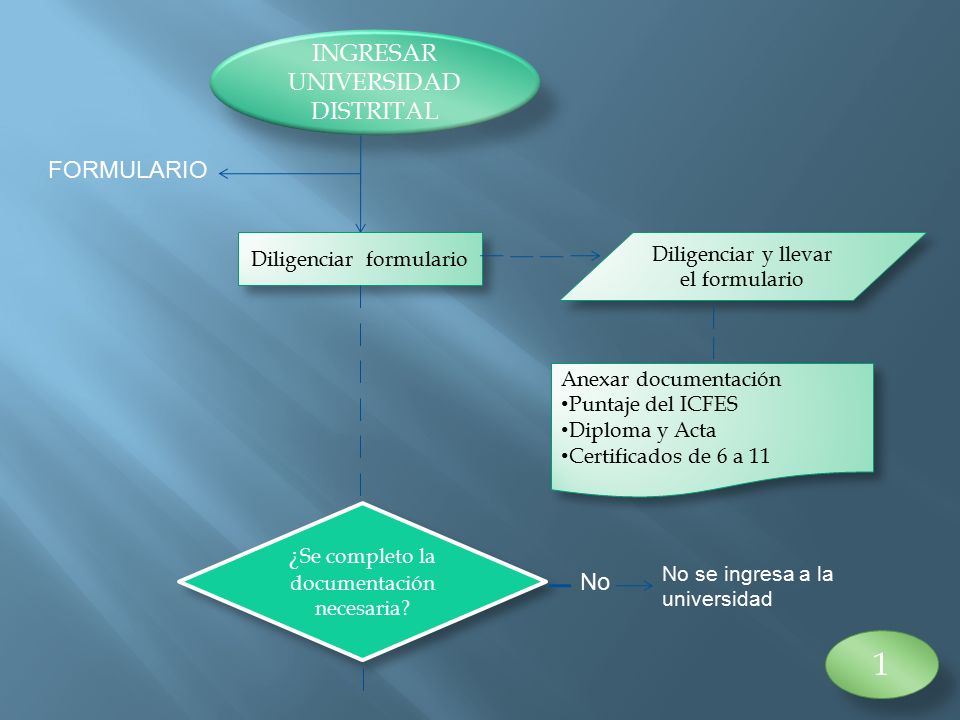 INGRESAR UNIVERSIDAD DISTRITAL

FORMULARIO

Diligenciar formulario

Diligenciar y llevar el formulario

Anexar documentación
•Puntaje del ICFES
•Diploma y Acta
•Certificados de 6 a 11

¿Se completo la documentación necesaria?

No

No se ingresa a la universidad

1